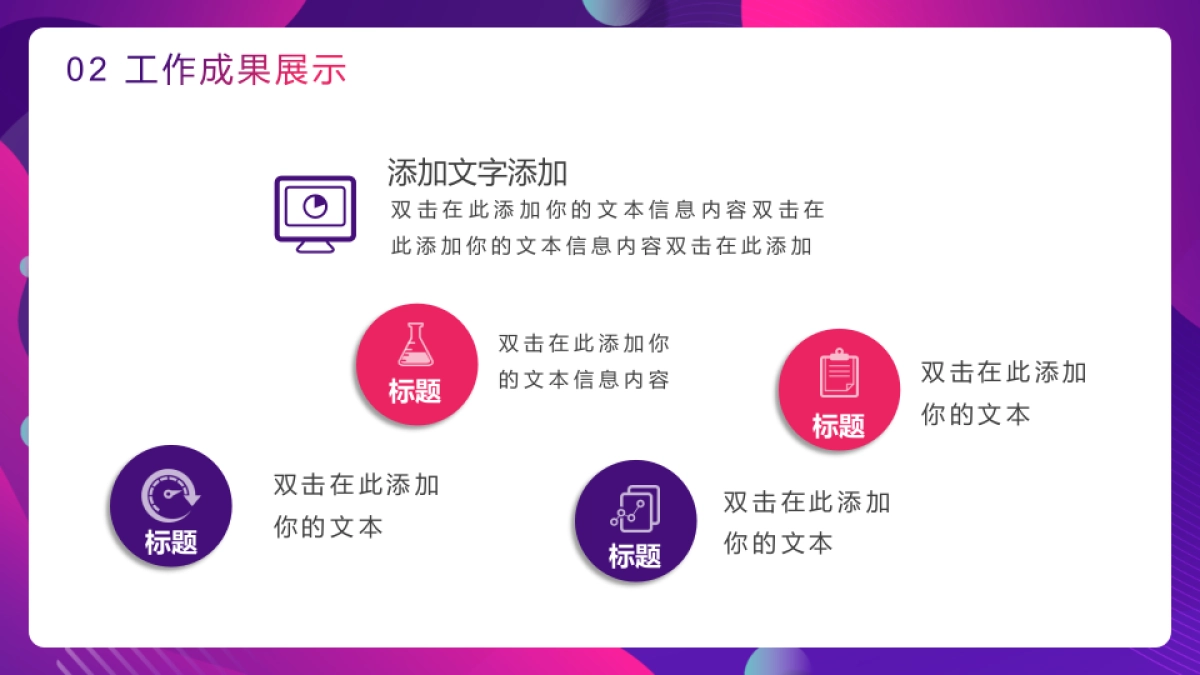 02 工作成果展示

添加文字添加
双击在此添加你的文本信息内容双击在此添加你的文本信息内容双击在此添加

标题
双击在此添加你的文本信息内容

标题
双击在此添加你的文本

标题
双击在此添加你的文本

标题
双击在此添加你的文本